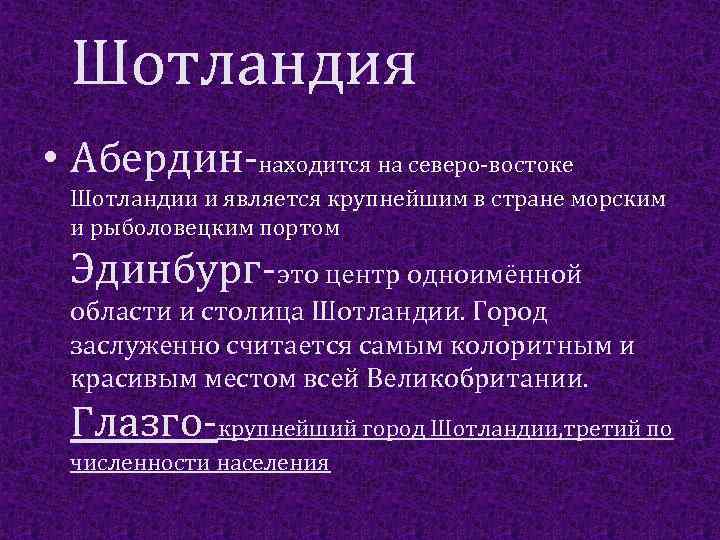 Шотландия

• Абердин-находится на северо-востоке Шотландии и является крупнейшим в стране морским и рыболовецким портом

Эдинбург-это центр одноимённой области и столица Шотландии. Город заслуженно считается самым колоритным и красивым местом всей Великобритании.

Глазго-крупнейший город Шотландии,третий по численности населения